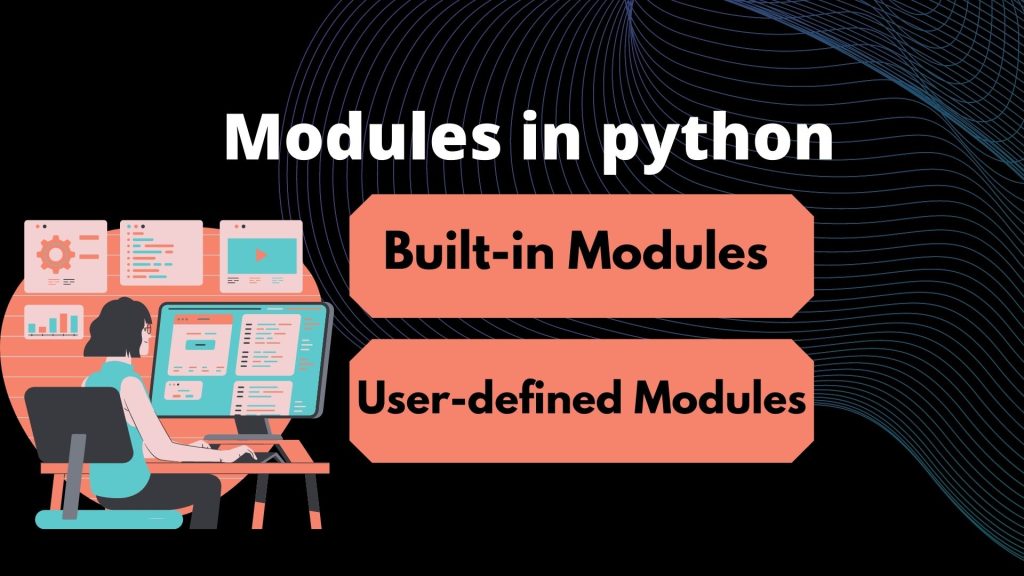 Modules in python

Built-in Modules

User-defined Modules